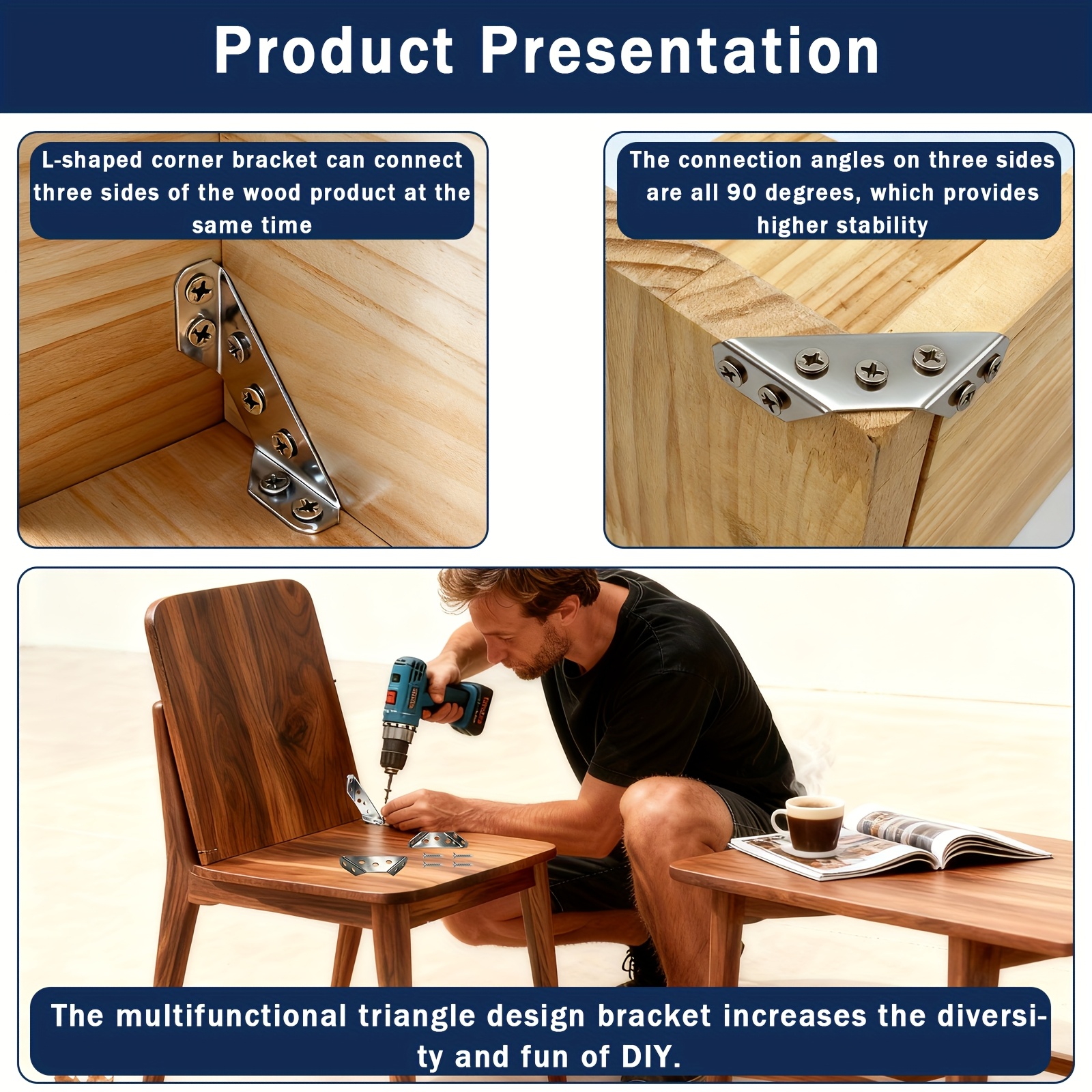 Product Presentation

L-shaped corner bracket can connect three sides of the wood product at the same time

The connection angles on three sides are all 90 degrees, which provides higher stability

The multifunctional triangle design bracket increases the diversity and fun of DIY.